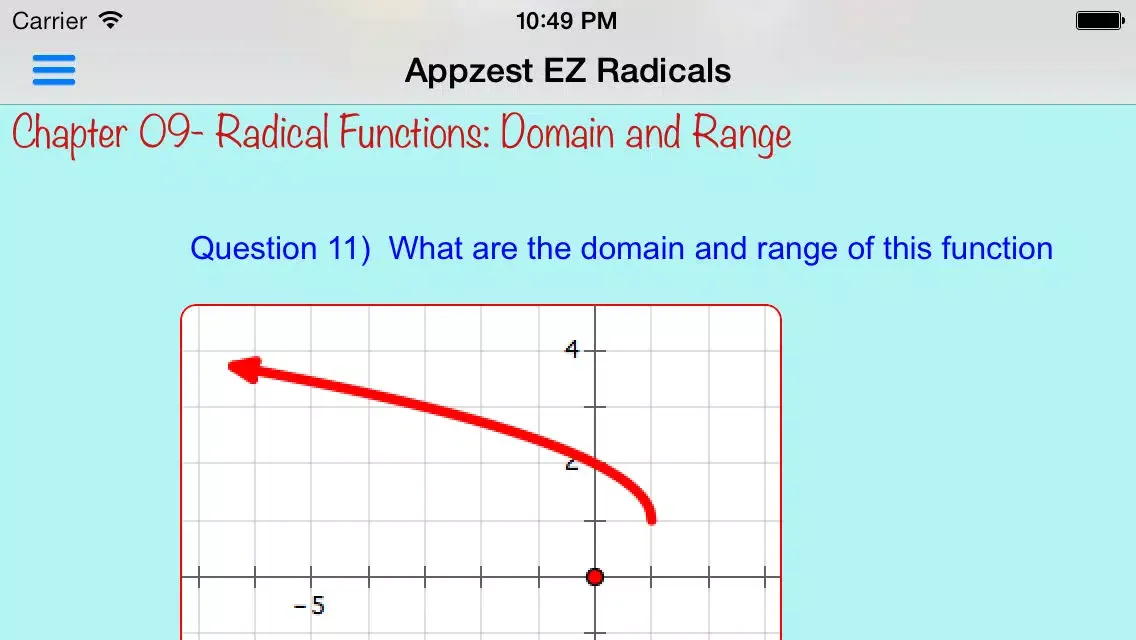 Carrier
10:49 PM
Appzest EZ Radicals
Chapter 09- Radical Functions: Domain and Range

Question 11) What are the domain and range of this function

4
2
-5